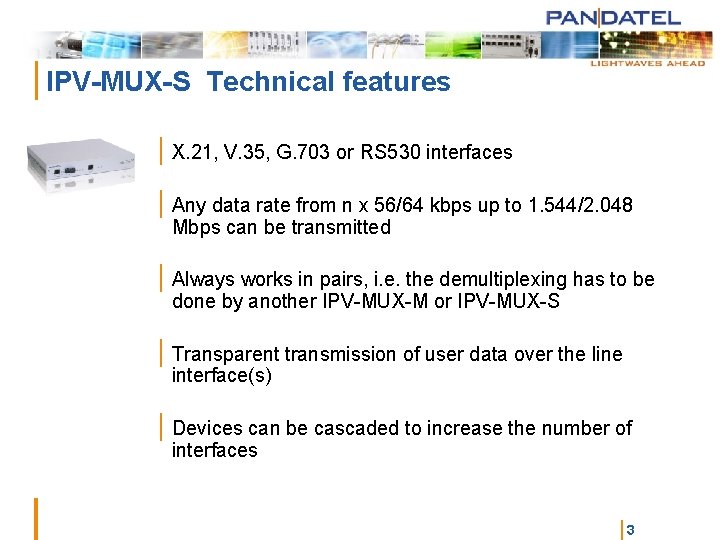 PANDATEL
LIGHTWAVES AHEAD

IPV-MUX-S Technical features

X.21, V.35, G.703 or RS530 interfaces

Any data rate from n x 56/64 kbps up to 1.544/2.048 Mbps can be transmitted

Always works in pairs, i.e. the demultiplexing has to be done by another IPV-MUX-M or IPV-MUX-S

Transparent transmission of user data over the line interface(s)

Devices can be cascaded to increase the number of interfaces

3